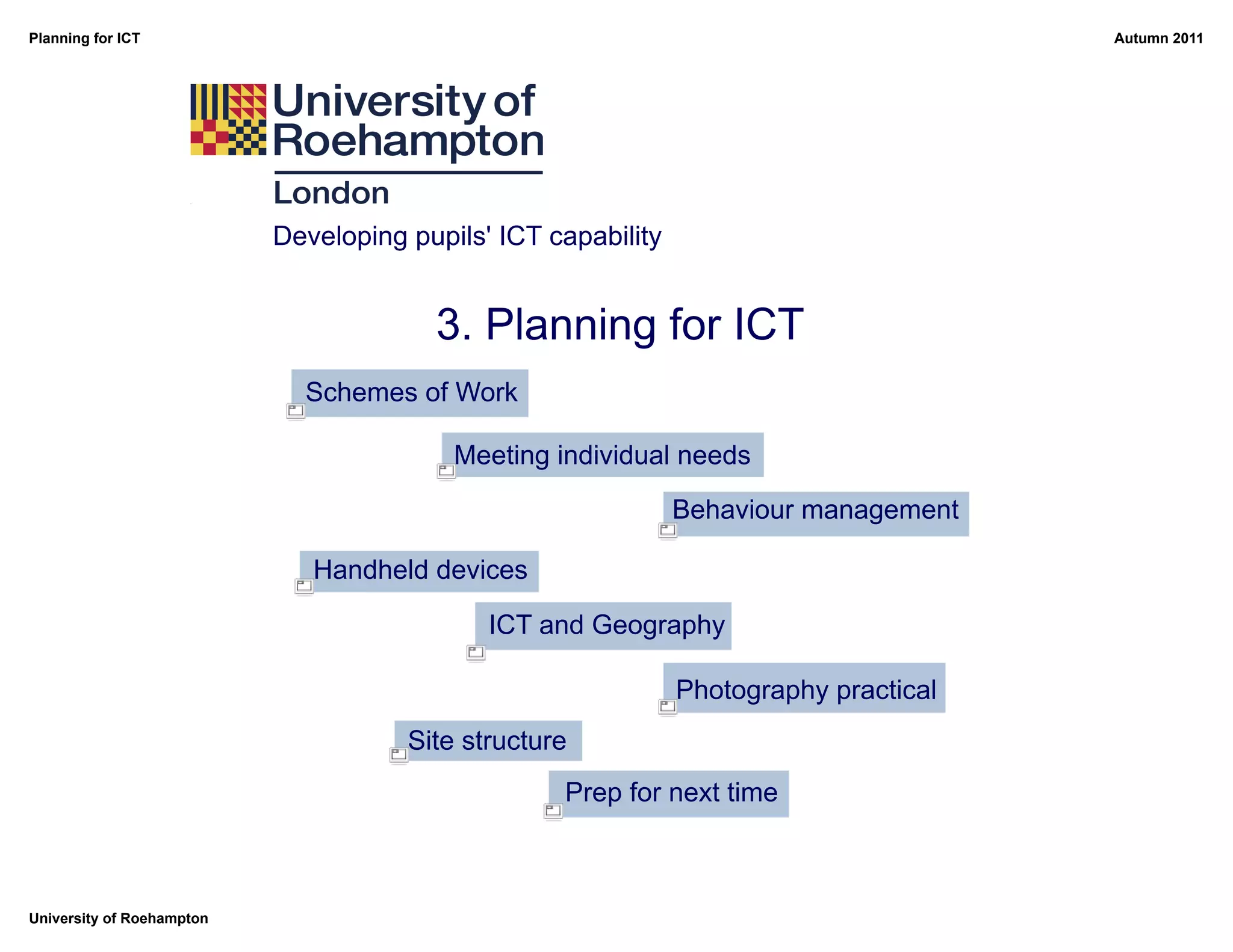 Planning for ICT

Autumn 2011

University of Roehampton

London

Developing pupils' ICT capability

3. Planning for ICT

Schemes of Work

Meeting individual needs

Behaviour management

Handheld devices

ICT and Geography

Photography practical

Site structure

Prep for next time

University of Roehampton